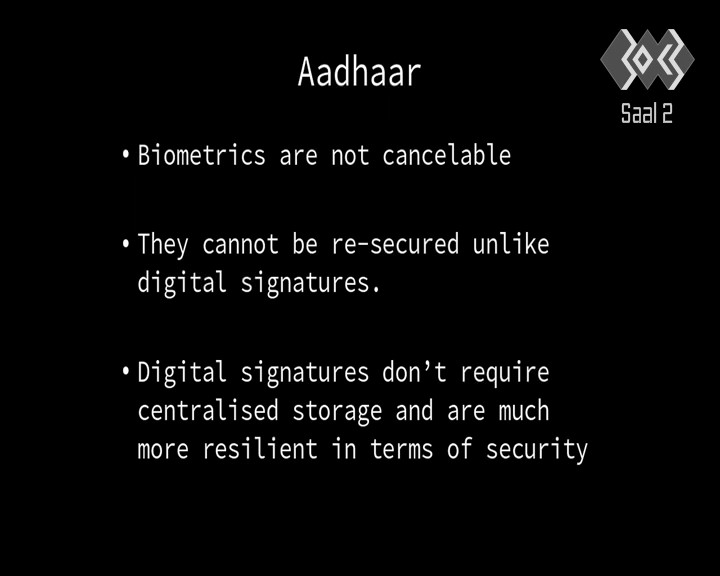 Aadhaar

Saal 2

• Biometrics are not cancelable

• They cannot be re-secured unlike digital signatures.

• Digital signatures don't require centralised storage and are much more resilient in terms of security